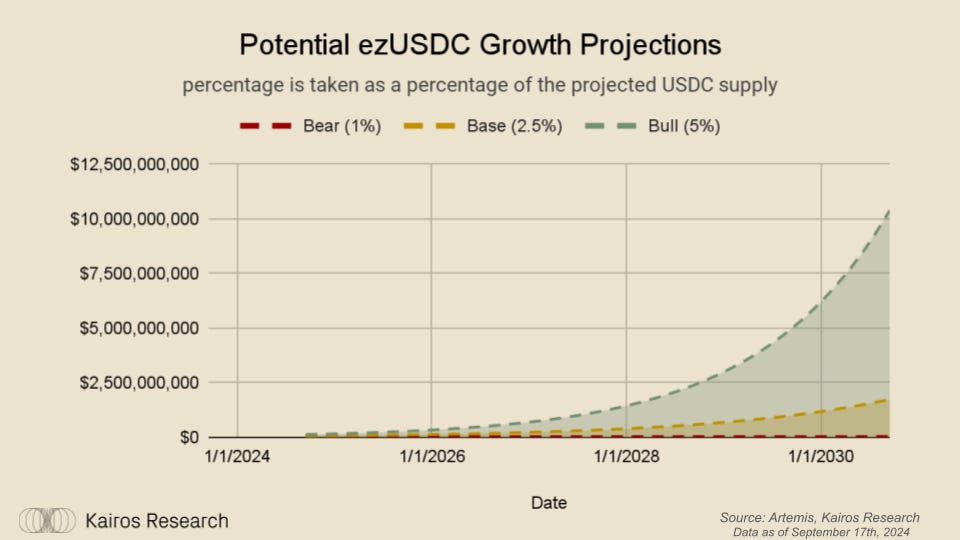 Potential ezUSDC Growth Projections

percentage is taken as a percentage of the projected USDC supply

Bear (1%) Base (2.5%) Bull (5%)

$12,500,000,000
$10,000,000,000
$7,500,000,000
$5,000,000,000
$2,500,000,000
$0

1/1/2024 1/1/2026 1/1/2028 1/1/2030

Date

Kairos Research

Source: Artemis, Kairos Research
Data as of September 17th, 2024